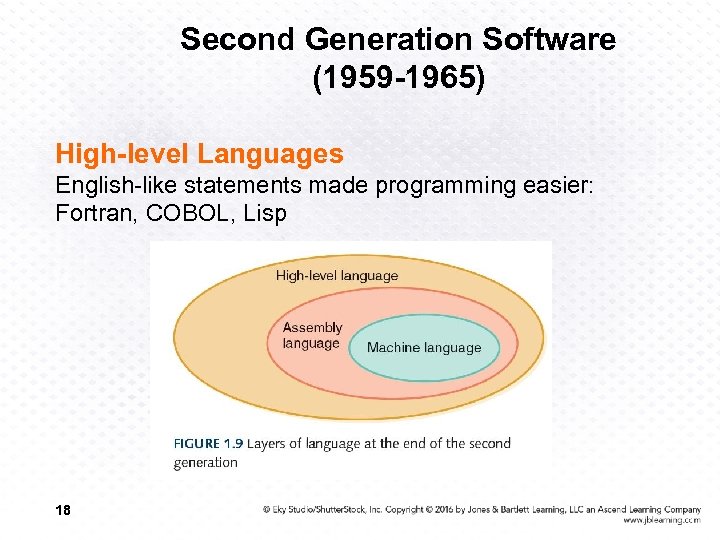 Second Generation Software (1959-1965)

High-level Languages

English-like statements made programming easier: Fortran, COBOL, Lisp

High-level language

Assembly language

Machine language

FIGURE 1.9 Layers of language at the end of the second generation

18

© Eky Studio/ShutterStock, Inc. Copyright © 2016 by Jones & Bartlett Learning, LLC an Ascend Learning Company www.jblearning.com